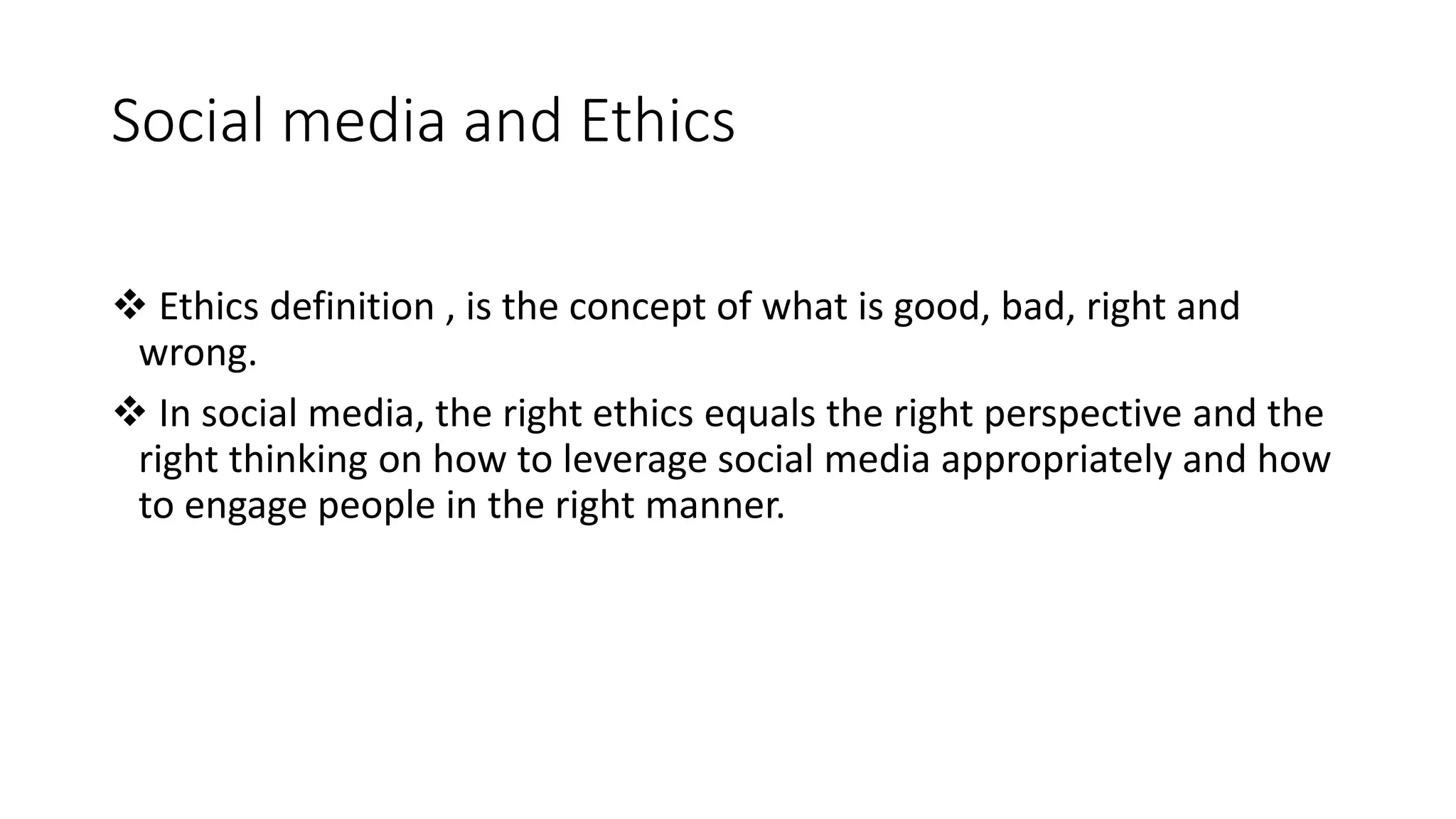 Social media and Ethics

❖ Ethics definition , is the concept of what is good, bad, right and wrong.

❖ In social media, the right ethics equals the right perspective and the right thinking on how to leverage social media appropriately and how to engage people in the right manner.